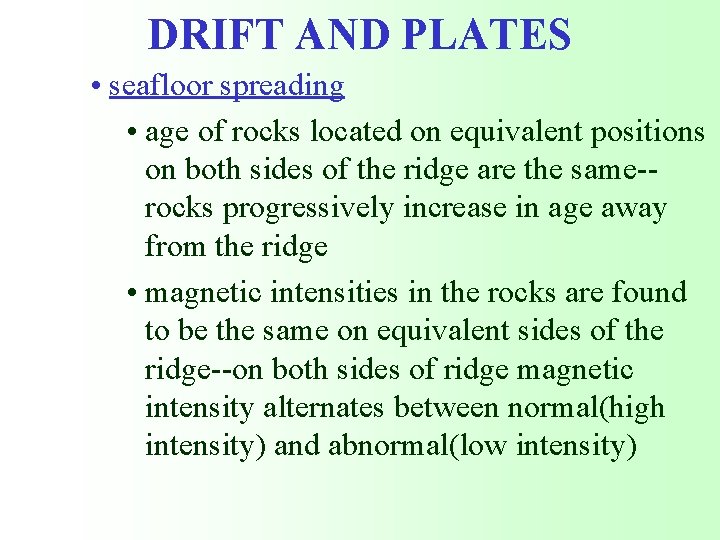 DRIFT AND PLATES

• seafloor spreading

• age of rocks located on equivalent positions on both sides of the ridge are the same--rocks progressively increase in age away from the ridge

• magnetic intensities in the rocks are found to be the same on equivalent sides of the ridge--on both sides of ridge magnetic intensity alternates between normal(high intensity) and abnormal(low intensity)